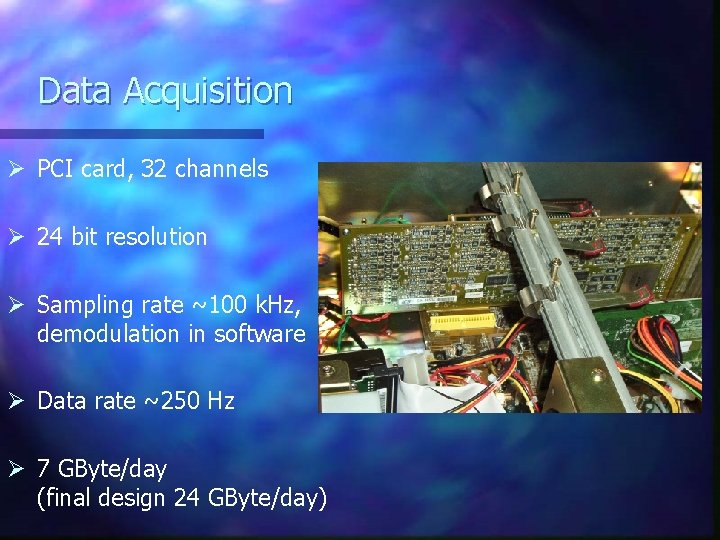 Data Acquisition

➢ PCI card, 32 channels

➢ 24 bit resolution

➢ Sampling rate ~100 kHz, demodulation in software

➢ Data rate ~250 Hz

➢ 7 GByte/day (final design 24 GByte/day)